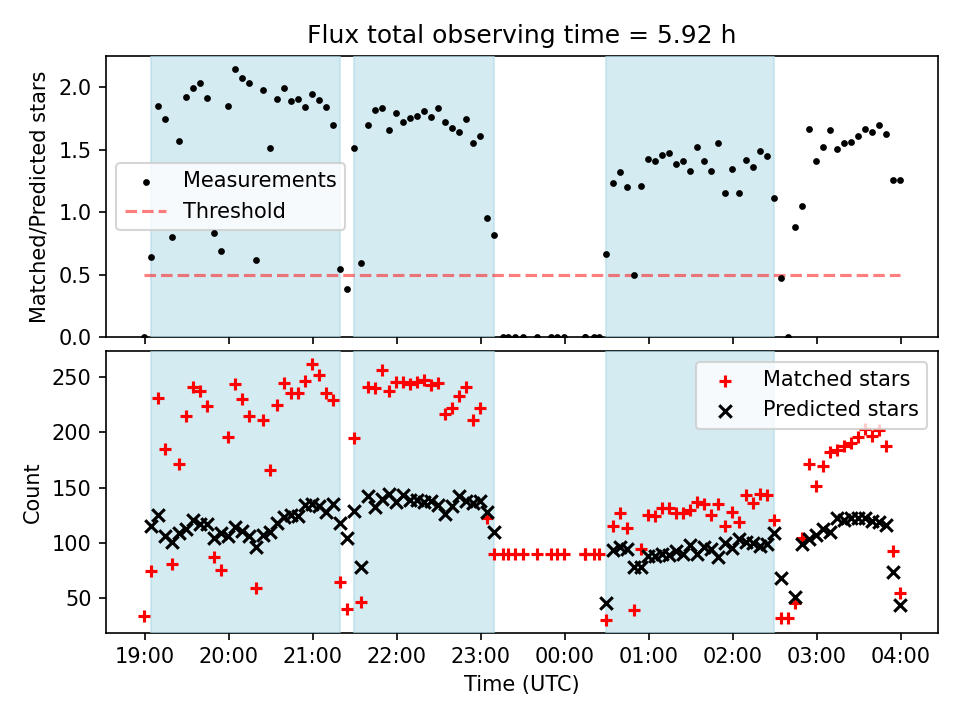 Flux total observing time = 5.92 h

Matched/Predicted stars

2.0
1.5
1.0
0.5
0.0

Measurements
Threshold

Count

250
200
150
100
50

Matched stars
Predicted stars

19:00
20:00
21:00
22:00
23:00
00:00
01:00
02:00
03:00
04:00

Time (UTC)